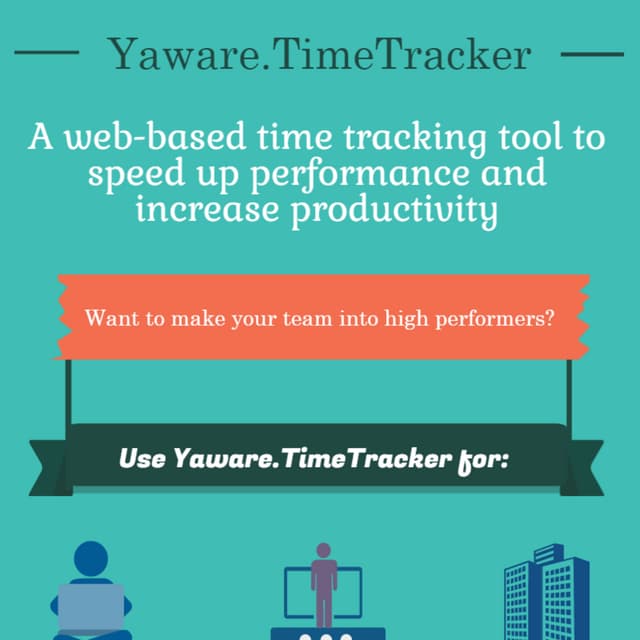 Yaware.TimeTracker

A web-based time tracking tool to speed up performance and increase productivity

Want to make your team into high performers?

Use Yaware.TimeTracker for: